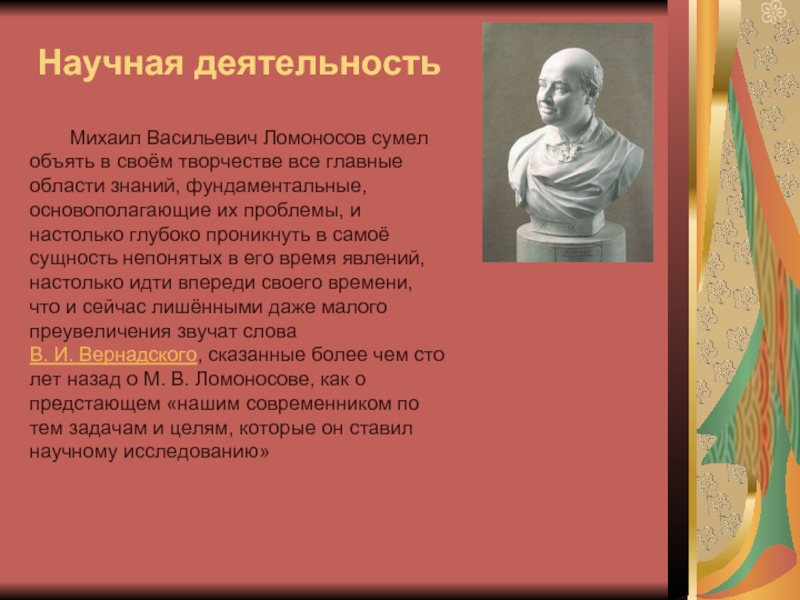 Научная деятельность

Михаил Васильевич Ломоносов сумел объять в своём творчестве все главные области знаний, фундаментальные, основополагающие их проблемы, и настолько глубоко проникнуть в самоё сущность непонятых в его время явлений, настолько идти впереди своего времени, что и сейчас лишёнными даже малого преувеличения звучат слова В. И. Вернадского, сказанные более чем сто лет назад о М. В. Ломоносове, как о предстающем «нашим современником по тем задачам и целям, которые он ставил научному исследованию»